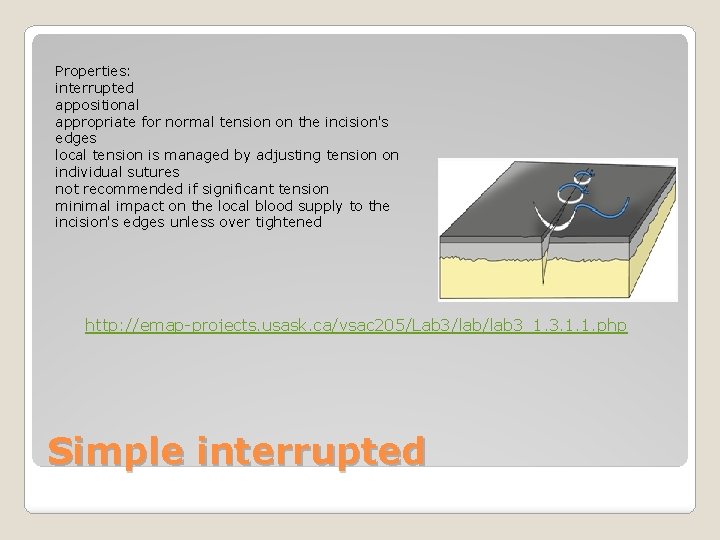 Properties:
interrupted
appositional
appropriate for normal tension on the incision's edges
local tension is managed by adjusting tension on individual sutures
not recommended if significant tension
minimal impact on the local blood supply to the incision's edges unless over tightened

http://emap-projects.usask.ca/vsac205/Lab3/lab/lab3_1.3.1.1.php

Simple interrupted